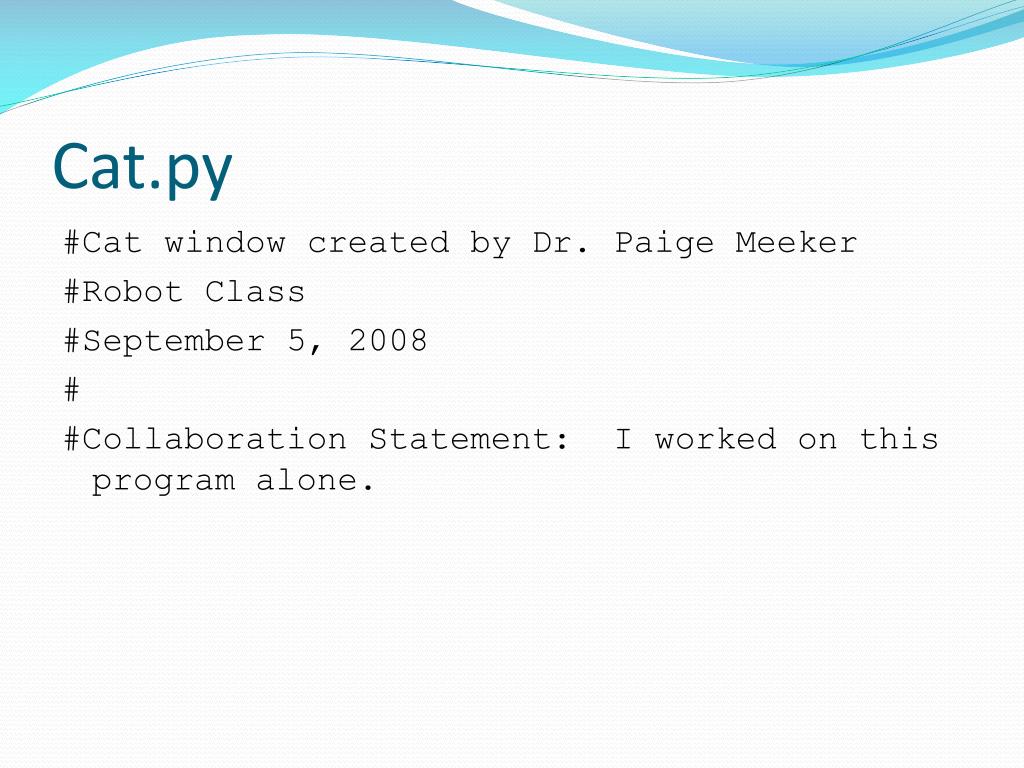 Cat.py

#Cat window created by Dr. Paige Meeker

#Robot Class

#September 5, 2008

#

#Collaboration Statement:  I worked on this program alone.